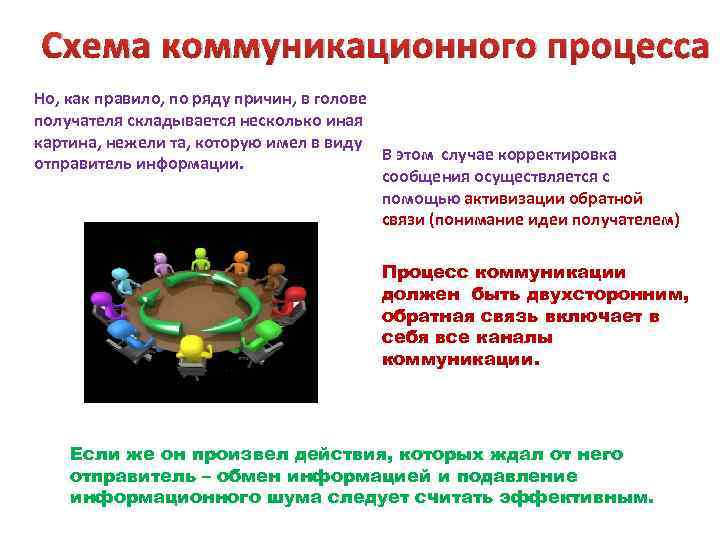 Схема коммуникационного процесса

Но, как правило, по ряду причин, в голове получателя складывается несколько иная картина, нежели та, которую имел в виду отправитель информации.

В этом случае корректировка сообщения осуществляется с помощью активизации обратной связи (понимание идеи получателем)

Процесс коммуникации должен быть двухсторонним, обратная связь включает в себя все каналы коммуникации.

Если же он произвел действия, которых ждал от него отправитель – обмен информацией и подавление информационного шума следует считать эффективным.